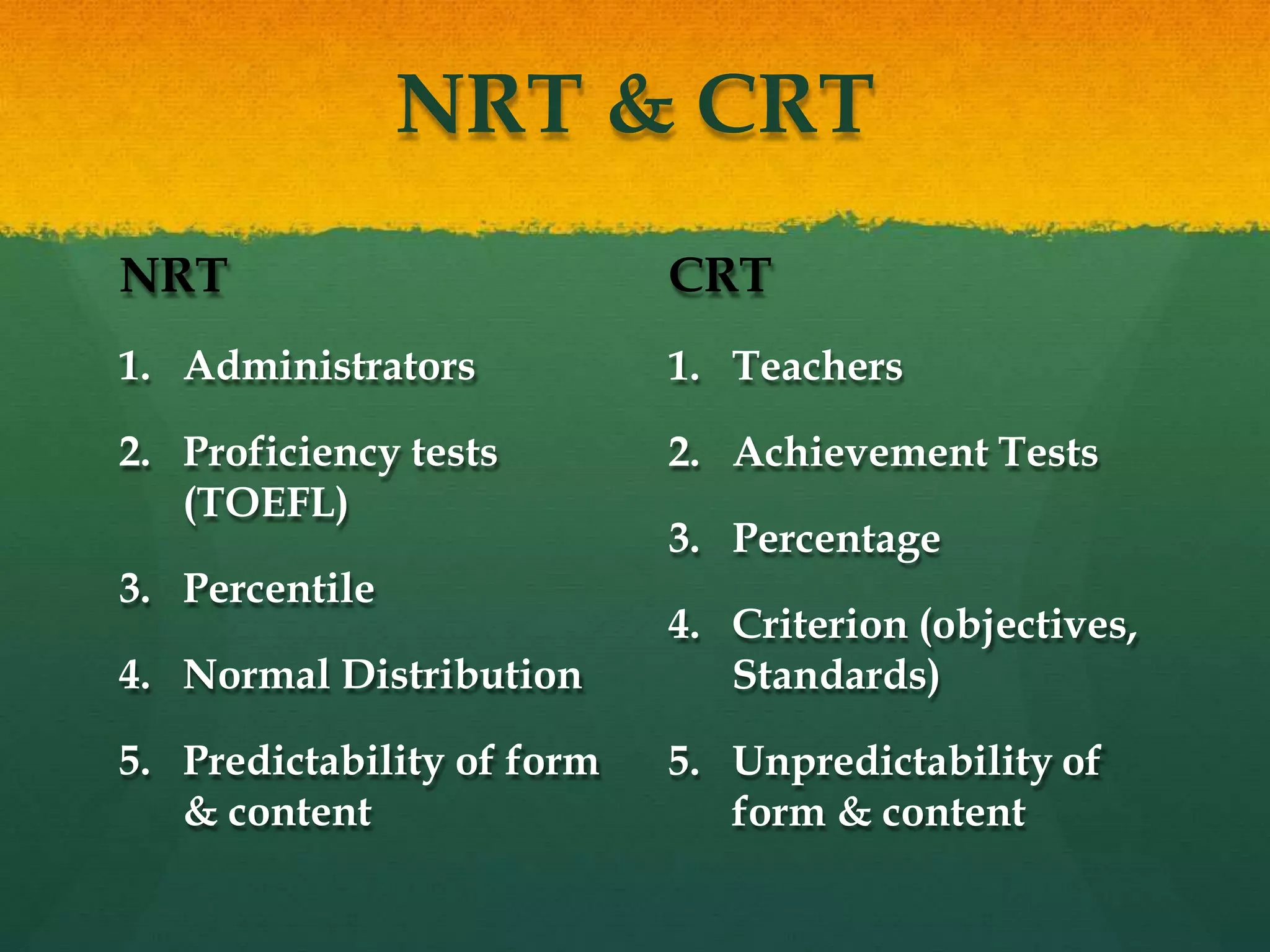 NRT & CRT

NRT

1. Administrators
2. Proficiency tests (TOEFL)
3. Percentile
4. Normal Distribution
5. Predictability of form & content

CRT

1. Teachers
2. Achievement Tests
3. Percentage
4. Criterion (objectives, Standards)
5. Unpredictability of form & content